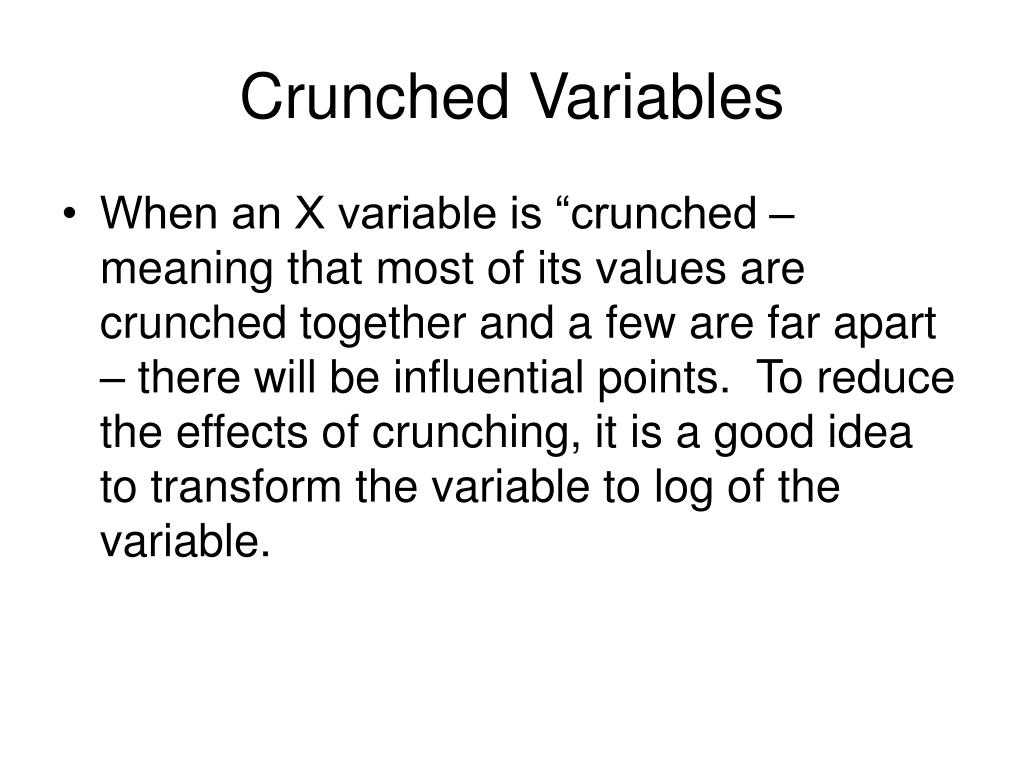 Crunched Variables

• When an X variable is “crunched – meaning that most of its values are crunched together and a few are far apart – there will be influential points. To reduce the effects of crunching, it is a good idea to transform the variable to log of the variable.